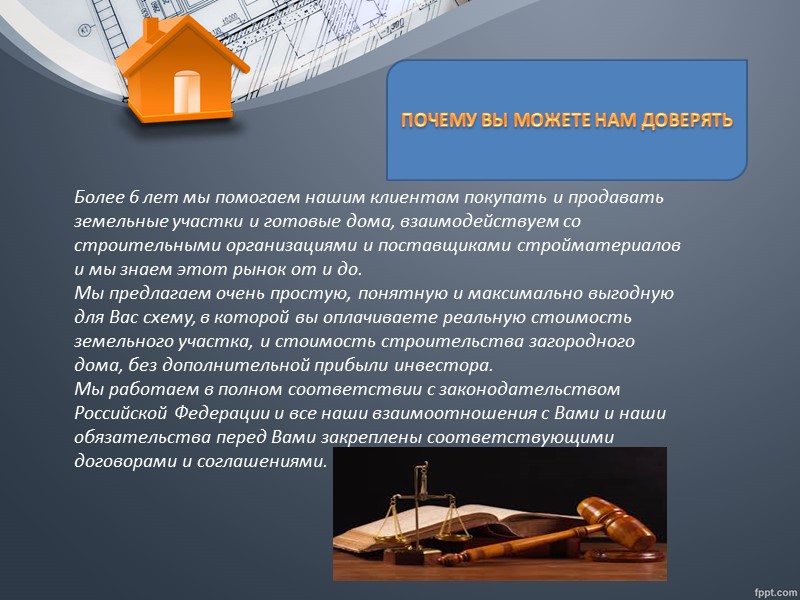 ПОЧЕМУ ВЫ МОЖЕТЕ НАМ ДОВЕРЯТЬ

Более 6 лет мы помогаем нашим клиентам покупать и продавать земельные участки и готовые дома, взаимодействуем со строительными организациями и поставщиками стройматериалов и мы знаем этот рынок от и до.
Мы предлагаем очень простую, понятную и максимально выгодную для Вас схему, в которой вы оплачиваете реальную стоимость земельного участка, и стоимость строительства загородного дома, без дополнительной прибыли инвестора.
Мы работаем в полном соответствии с законодательством Российской Федерации и все наши взаимоотношения с Вами и наши обязательства перед Вами закреплены соответствующими договорами и соглашениями.

fppt.com